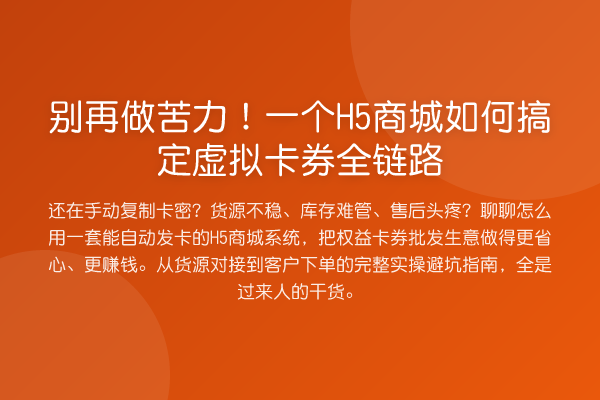 别再做苦力！一个H5商城如何搞定虚拟卡券全链路

还在手动复制卡密？货源不稳、库存难管、售后头疼？聊聊怎么用一套能自动发卡的H5商城系统，把权益卡券批发生意做得更省心、更赚钱。从货源对接到客户下单的完整实操避坑指南，全是过来人的干货。